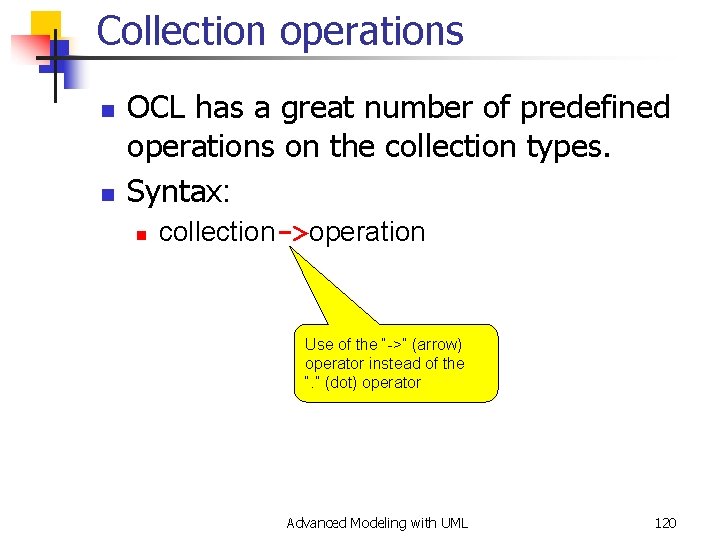 Collection operations

OCL has a great number of predefined operations on the collection types.

Syntax:

collection->operation

Use of the "->" (arrow) operator instead of the "." (dot) operator

Advanced Modeling with UML

120